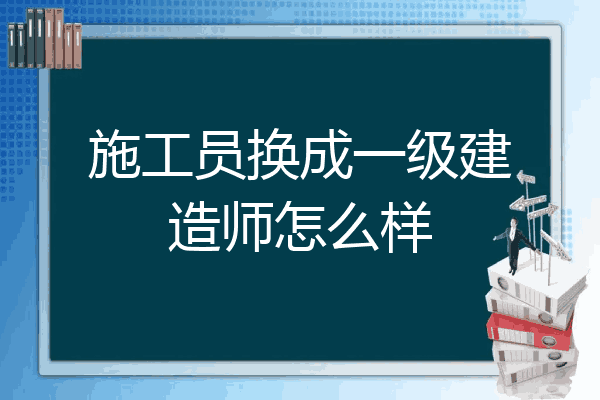 施工员换成一级建造师怎么样